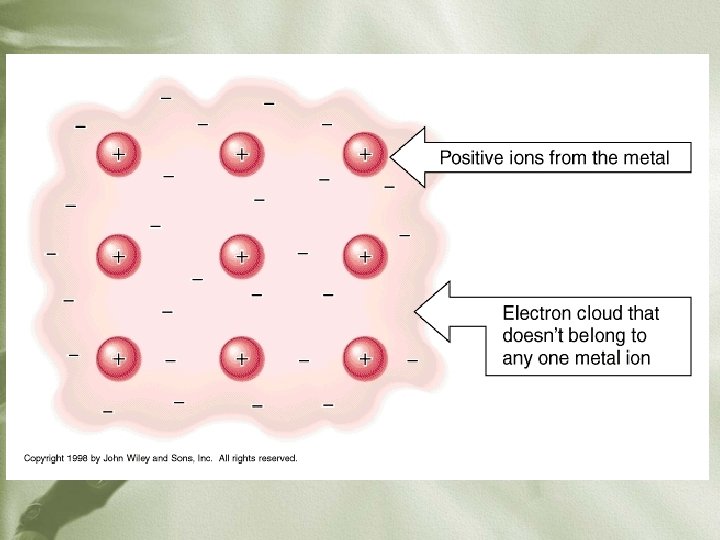 Positive ions from the metal

Electron cloud that doesn't belong to any one metal ion

Copyright 1998 by John Wiley and Sons, Inc. All rights reserved.